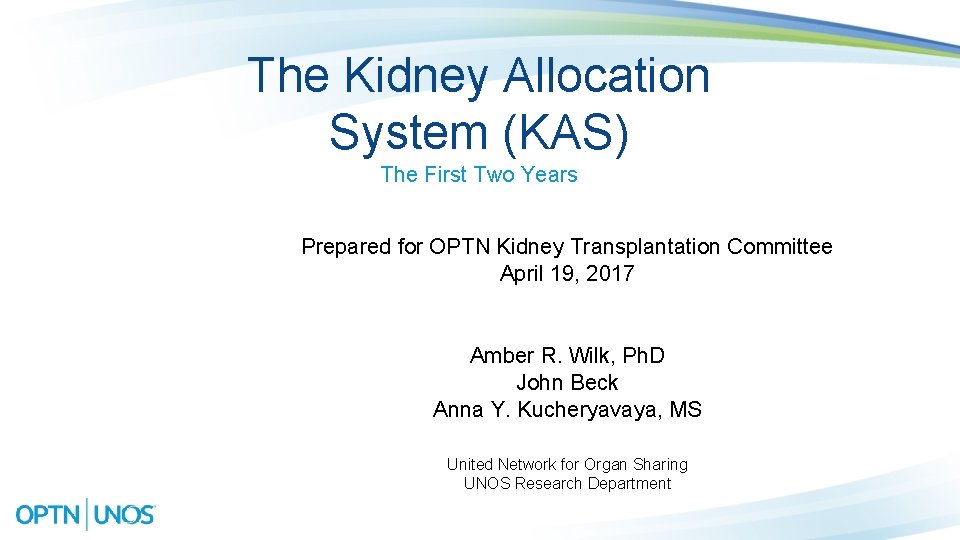 The Kidney Allocation System (KAS)

The First Two Years

Prepared for OPTN Kidney Transplantation Committee
April 19, 2017

Amber R. Wilk, PhD
John Beck
Anna Y. Kucheryavaya, MS

United Network for Organ Sharing
UNOS Research Department

OPTN | UNOS